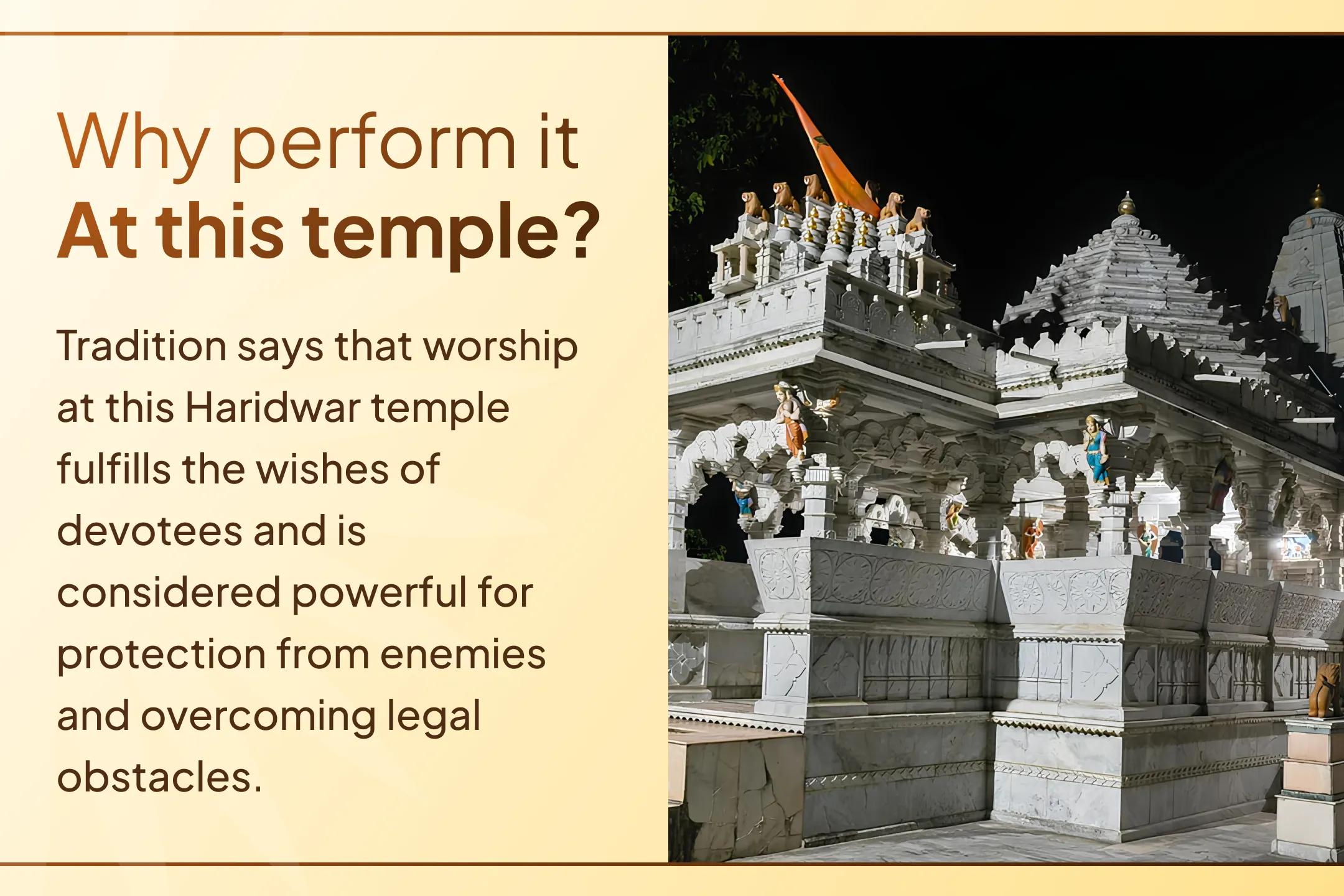 Why perform it
At this temple?

Tradition says that worship at this Haridwar temple fulfills the wishes of devotees and is considered powerful for protection from enemies and overcoming legal obstacles.